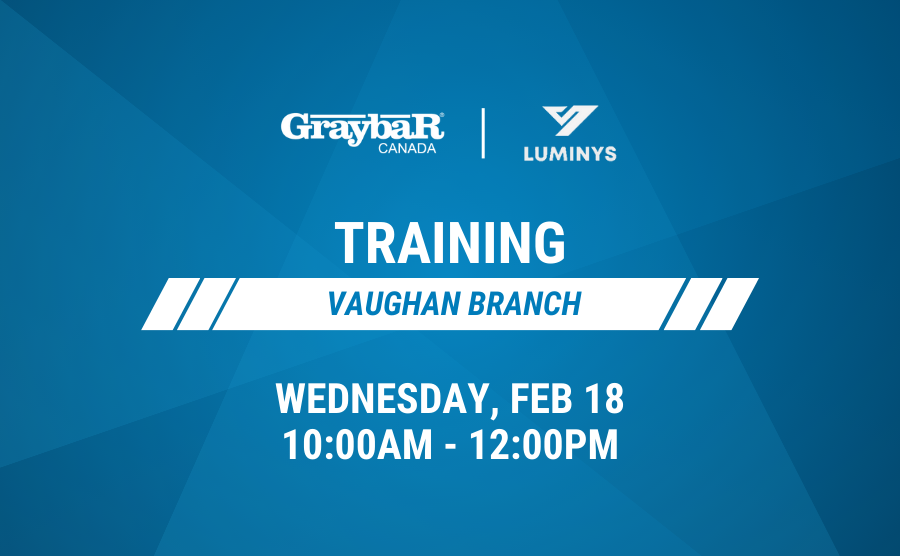 GraybaR®
CANADA

LUMINYS

TRAINING

VAUGHAN BRANCH

WEDNESDAY, FEB 18
10:00AM - 12:00PM